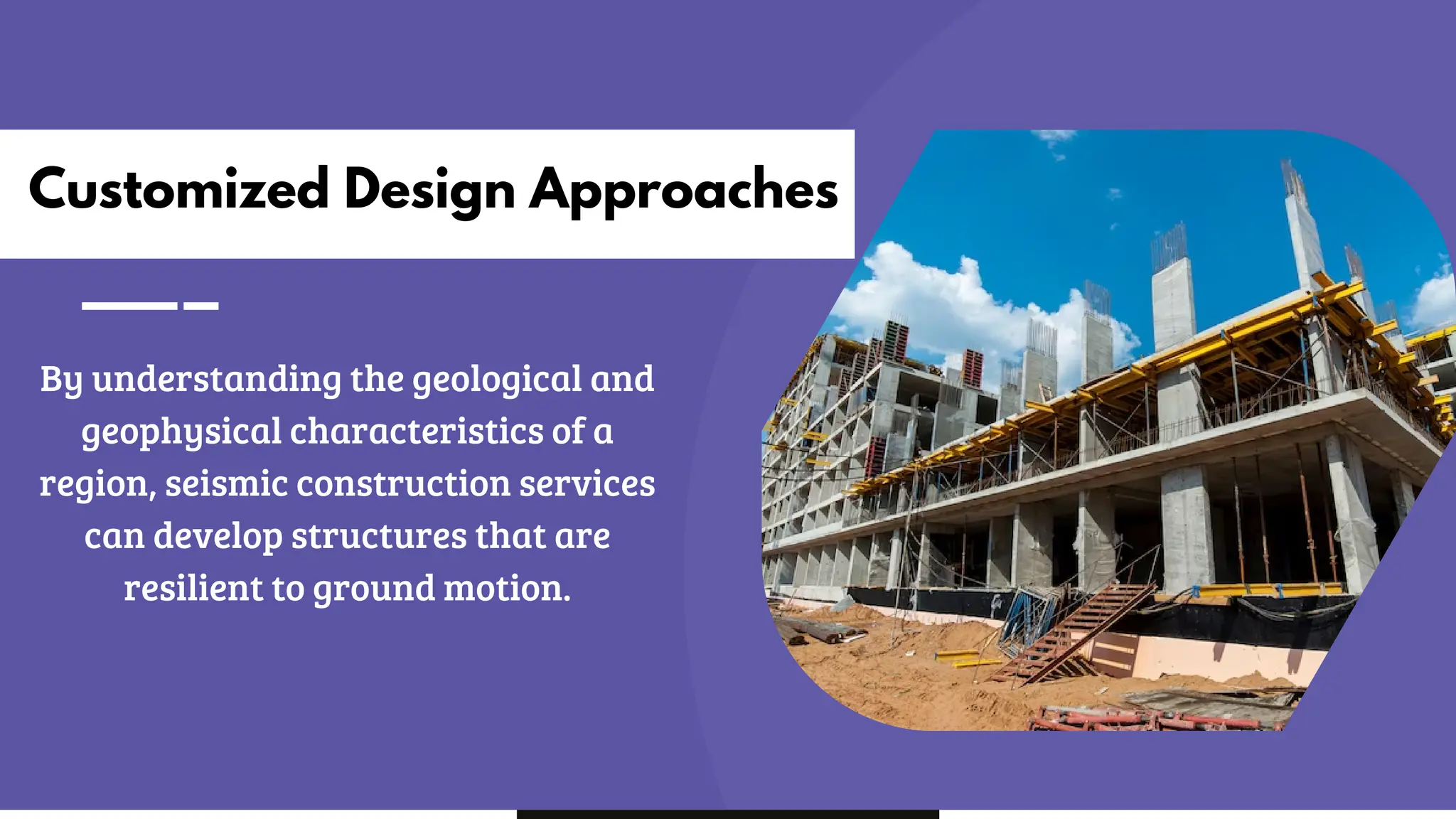 Customized Design Approaches

By understanding the geological and geophysical characteristics of a region, seismic construction services can develop structures that are resilient to ground motion.